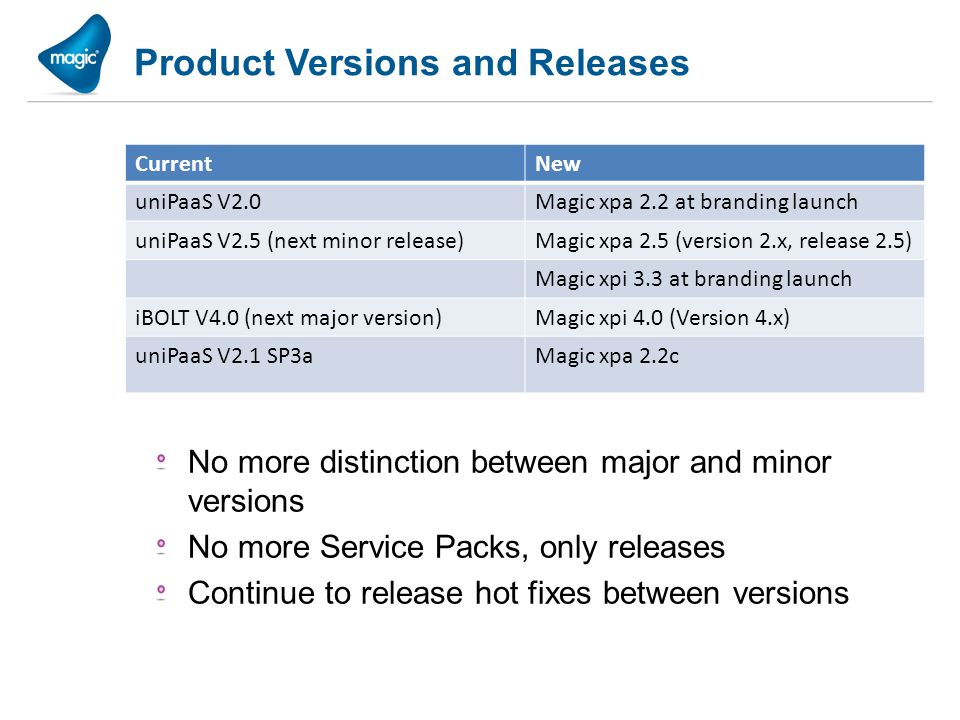 magic

Product Versions and Releases

| Current | New |
|---|---|
| uniPaaS V2.0 | Magic xpa 2.2 at branding launch |
| uniPaaS V2.5 (next minor release) | Magic xpa 2.5 (version 2.x, release 2.5) |
| | Magic xpi 3.3 at branding launch |
| iBOLT V4.0 (next major version) | Magic xpi 4.0 (Version 4.x) |
| uniPaaS V2.1 SP3a | Magic xpa 2.2c |

No more distinction between major and minor versions

No more Service Packs, only releases

Continue to release hot fixes between versions